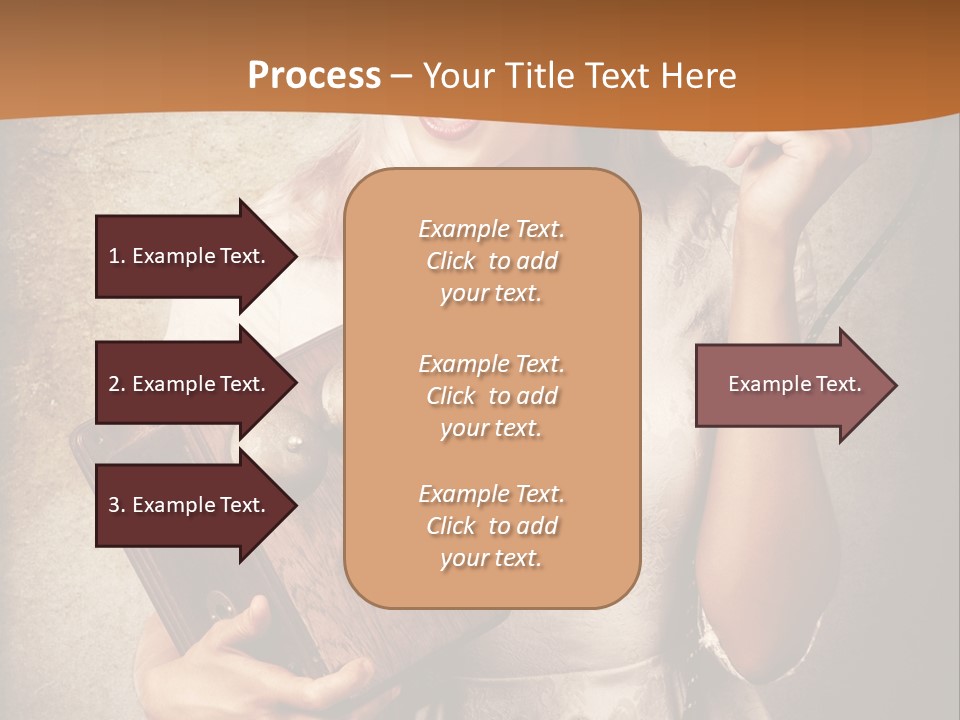 Process – Your Title Text Here

1. Example Text.

2. Example Text.

3. Example Text.

Example Text. Click to add your text.

Example Text. Click to add your text.

Example Text. Click to add your text.

Example Text.